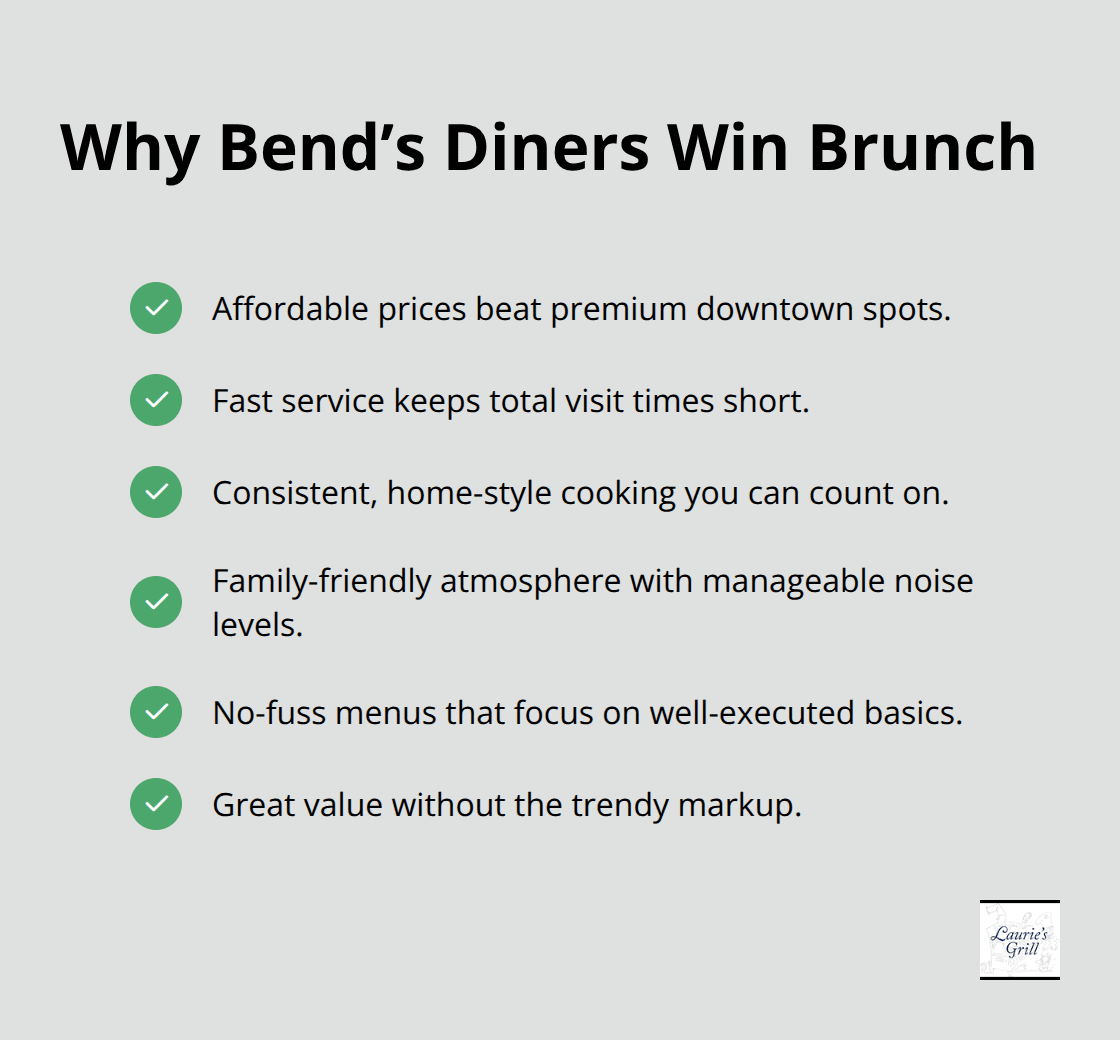 Why Bend’s Diners Win Brunch

Affordable prices beat premium downtown spots.

Fast service keeps total visit times short.

Consistent, home-style cooking you can count on.

Family-friendly atmosphere with manageable noise levels.

No-fuss menus that focus on well-executed basics.

Great value without the trendy markup.

Laurie's Grill